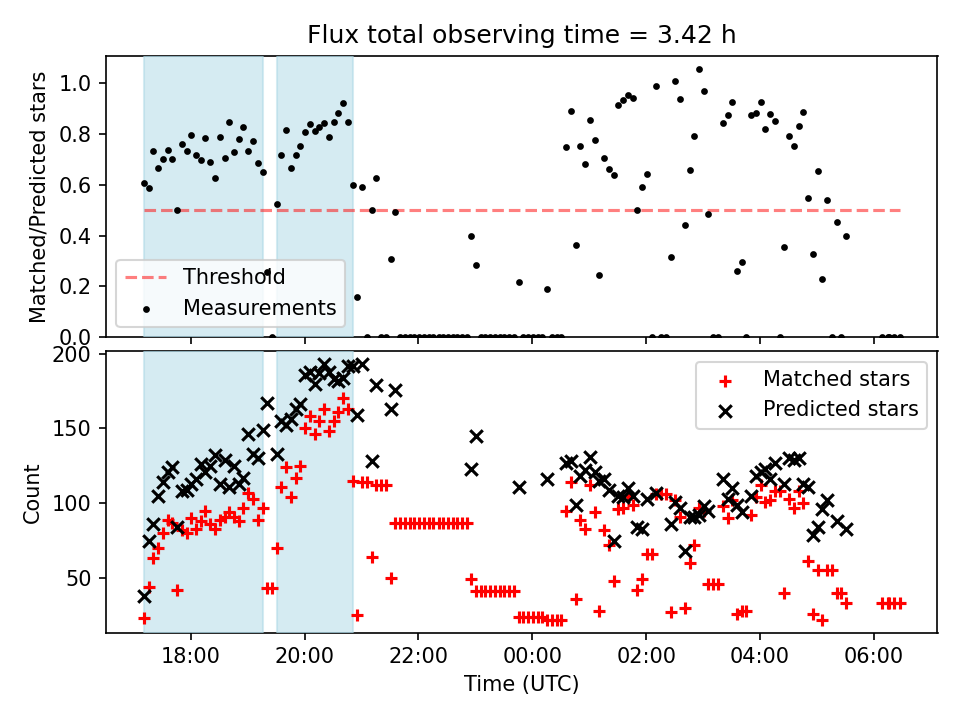 Flux total observing time = 3.42 h

Matched/Predicted stars

1.0
0.8
0.6
0.4
0.2
0.0

Threshold
Measurements

Count

200
150
100
50

Matched stars
Predicted stars

18:00
20:00
22:00
00:00
02:00
04:00
06:00

Time (UTC)